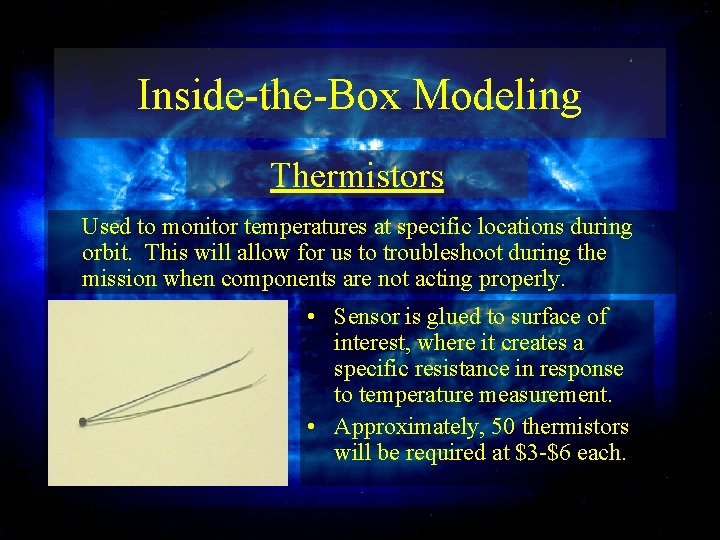 Inside-the-Box Modeling

Thermistors

Used to monitor temperatures at specific locations during orbit. This will allow for us to troubleshoot during the mission when components are not acting properly.

• Sensor is glued to surface of interest, where it creates a specific resistance in response to temperature measurement.
• Approximately, 50 thermistors will be required at \$3-\$6 each.